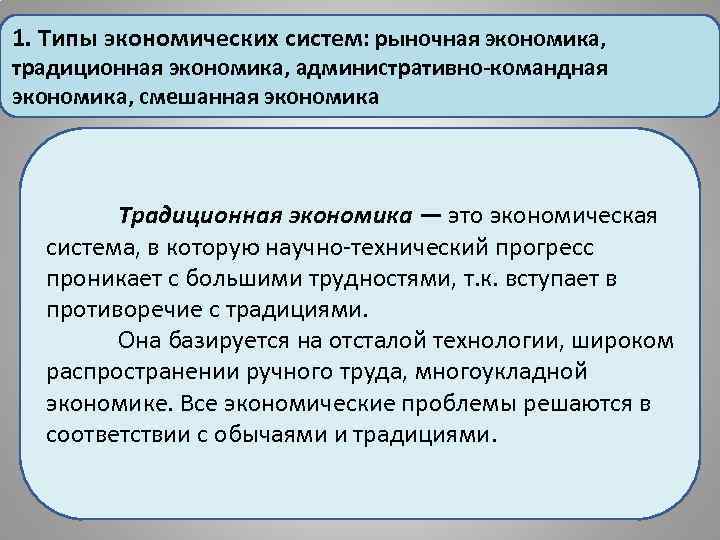 1. Типы экономических систем: рыночная экономика, традиционная экономика, административно-командная экономика, смешанная экономика

Традиционная экономика — это экономическая система, в которую научно-технический прогресс проникает с большими трудностями, т.к. вступает в противоречие с традициями.

Она базируется на отсталой технологии, широком распространении ручного труда, многоукладной экономике. Все экономические проблемы решаются в соответствии с обычаями и традициями.